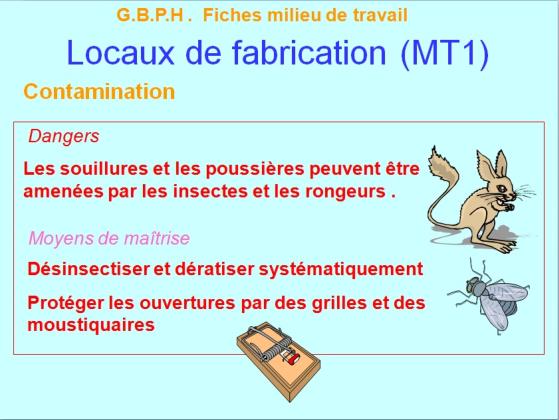 G.B.P.H . Fiches milieu de travail

Locaux de fabrication (MT1)

Contamination

Dangers

Les souillures et les poussières peuvent être amenées par les insectes et les rongeurs .

Moyens de maîtrise

Désinsectiser et dératiser systématiquement

Protéger les ouvertures par des grilles et des moustiquaires